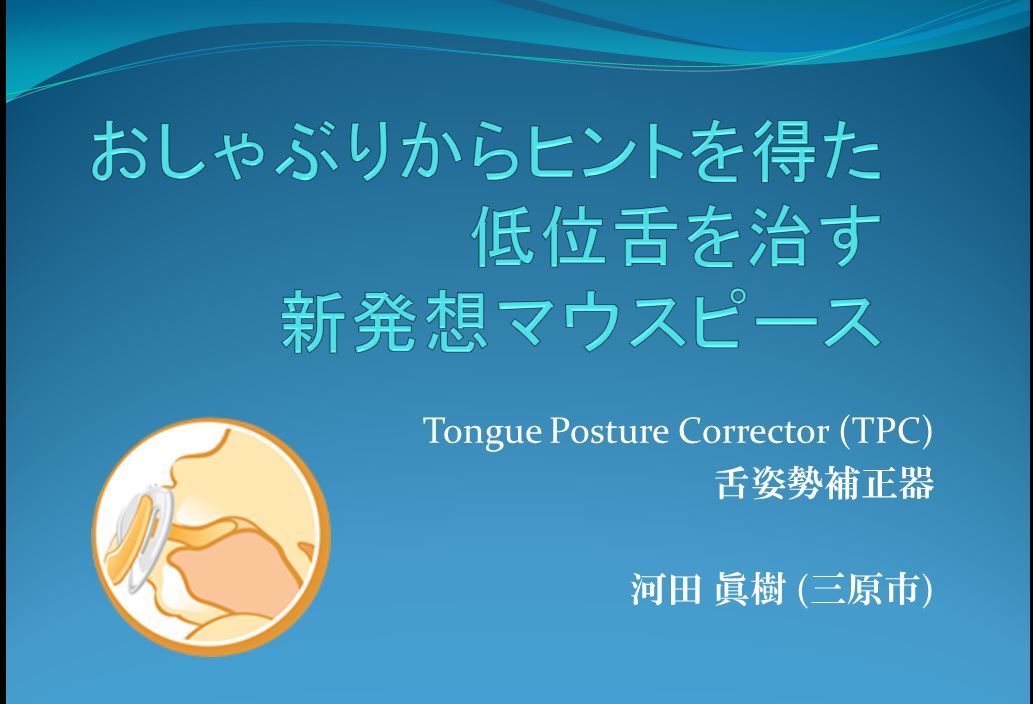 おしゃぶりからヒントを得た
低位舌を治す
新発想マウスピース

Tongue Posture Corrector (TPC)
舌姿勢補正器

河田 眞樹 (三原市)